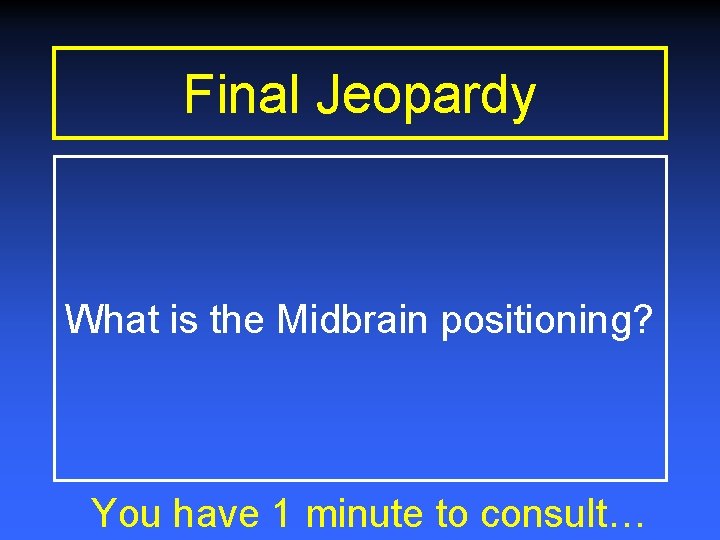 Final Jeopardy

What is the Midbrain positioning?

You have 1 minute to consult…